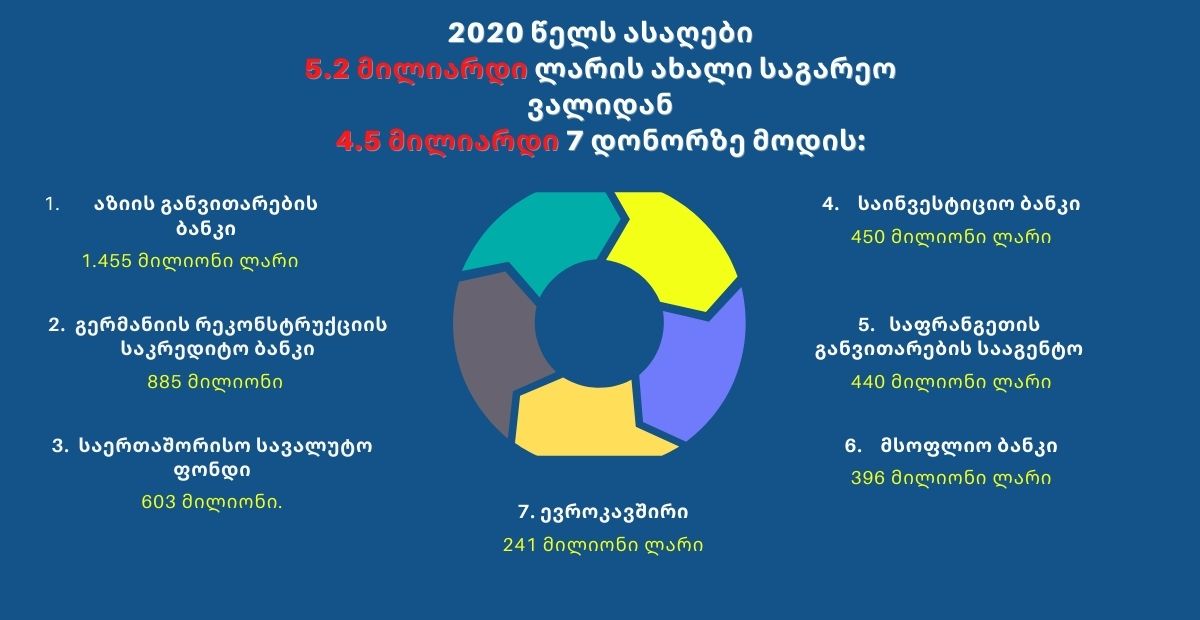 2020 წელს ასაღები
5.2 მილიარდი ლარის ახალი საგარეო ვალიდან
4.5 მილიარდი 7 დონორზე მოდის:

1. აზიის განვითარების ბანკი
1.455 მილიონი ლარი

2. გერმანიის რეკონსტრუქციის საკრედიტო ბანკი
885 მილიონი

3. საერთაშორისო სავალუტო ფონდი
603 მილიონი.

4. საინვესტიციო ბანკი
450 მილიონი ლარი

5. საფრანგეთის განვითარების სააგენტო
440 მილიონი ლარი

6. მსოფლიო ბანკი
396 მილიონი ლარი

7. ევროკავშირი
241 მილიონი ლარი